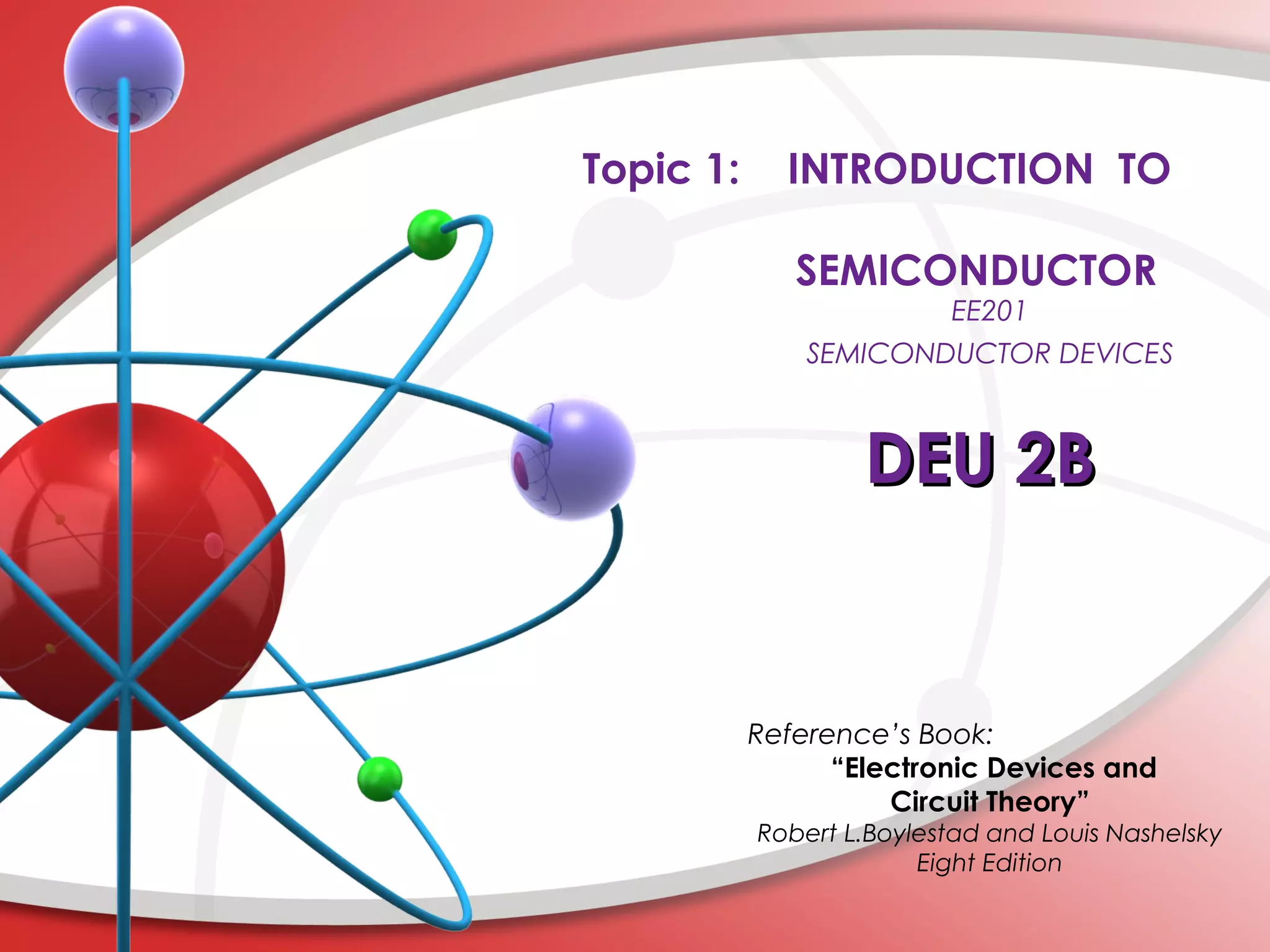 Topic 1: INTRODUCTION TO

SEMICONDUCTOR

EE201

SEMICONDUCTOR DEVICES

DEU 2B

Reference's Book:
"Electronic Devices and Circuit Theory"
Robert L.Boylestad and Louis Nashelsky
Eight Edition